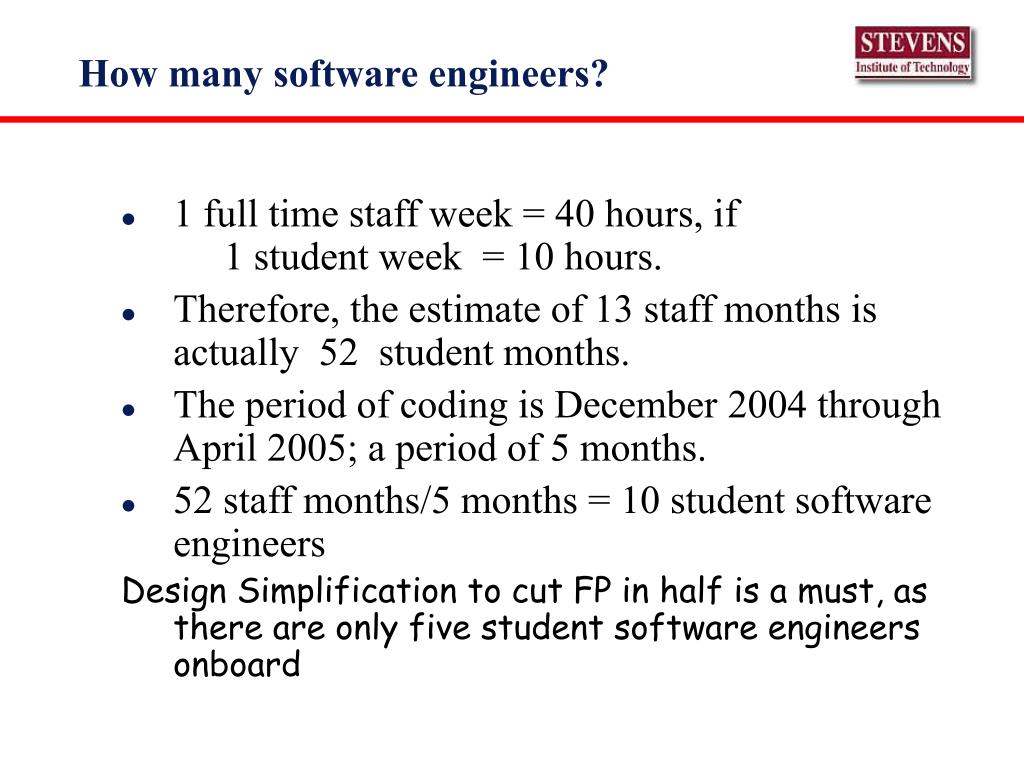 How many software engineers?

STEVENS
Institute of Technology

- 1 full time staff week = 40 hours, if
  1 student week = 10 hours.
- Therefore, the estimate of 13 staff months is actually 52 student months.
- The period of coding is December 2004 through April 2005; a period of 5 months.
- 52 staff months/5 months = 10 student software engineers

Design Simplification to cut FP in half is a must, as there are only five student software engineers onboard